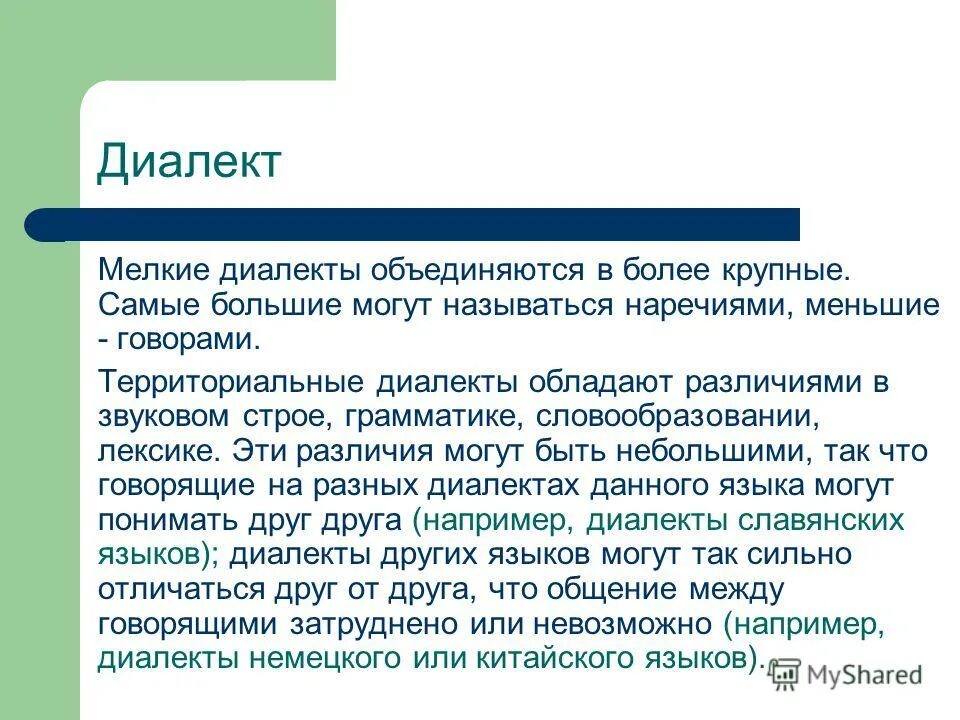 Диалект

Мелкие диалекты объединяются в более крупные. Самые большие могут называться наречиями, меньшие - говорами.

Территориальные диалекты обладают различиями в звуковом строе, грамматике, словообразовании, лексике. Эти различия могут быть небольшими, так что говорящие на разных диалектах данного языка могут понимать друг друга (например, диалекты славянских языков); диалекты других языков могут так сильно отличаться друг от друга, что общение между говорящими затруднено или невозможно (например, диалекты немецкого или китайского языков).

MyShared